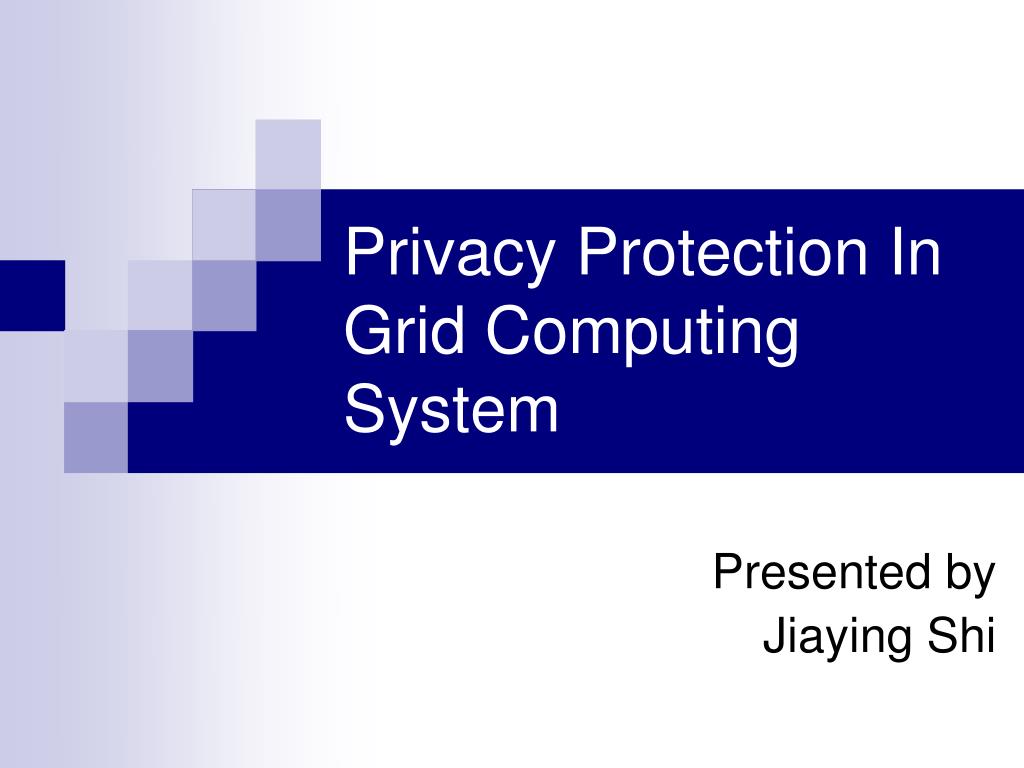 Privacy Protection In Grid Computing System

Presented by
Jiaying Shi